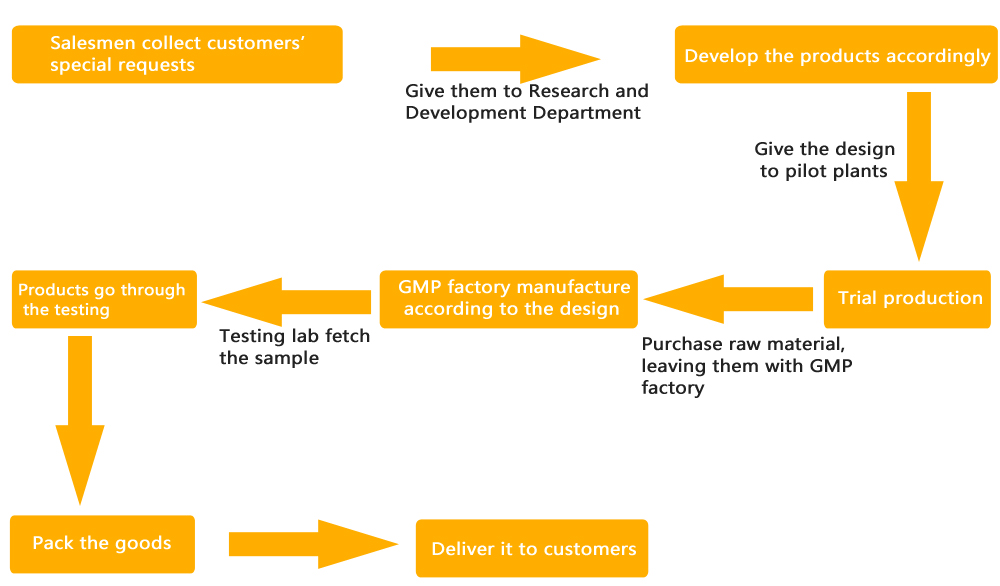 Salesmen collect customers' special requests

Give them to Research and Development Department

Develop the products accordingly

Give the design to pilot plants

Trial production

Purchase raw material, leaving them with GMP factory

GMP factory manufacture according to the design

Testing lab fetch the sample

Products go through the testing

Pack the goods

Deliver it to customers